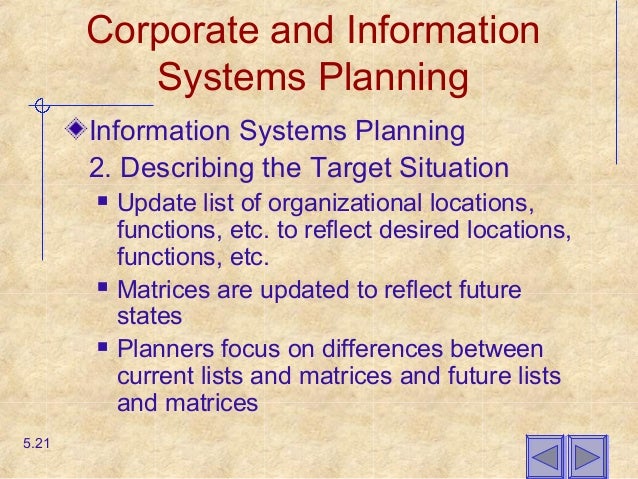 Corporate and Information Systems Planning

Information Systems Planning

2. Describing the Target Situation

Update list of organizational locations, functions, etc. to reflect desired locations, functions, etc.

Matrices are updated to reflect future states

Planners focus on differences between current lists and matrices and future lists and matrices

5.21